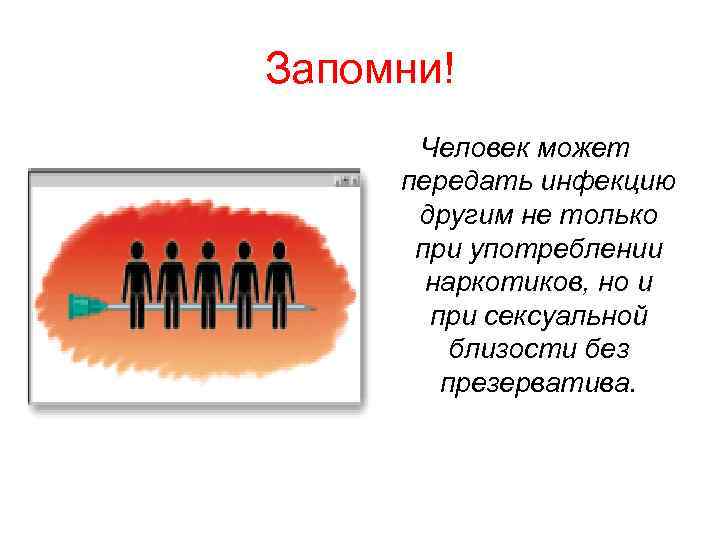 Запомни!

Человек может передать инфекцию другим не только при употреблении наркотиков, но и при сексуальной близости без презерватива.